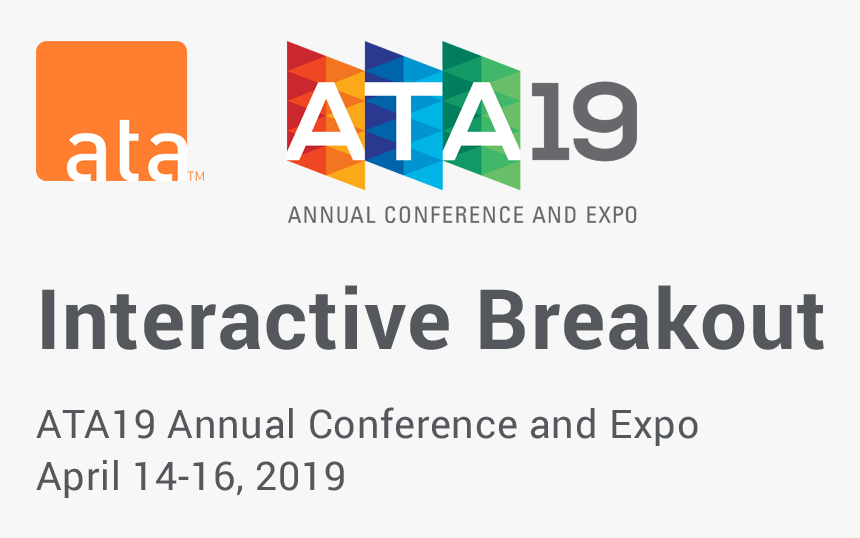 ata™

ATA19
ANNUAL CONFERENCE AND EXPO

Interactive Breakout

ATA19 Annual Conference and Expo
April 14-16, 2019